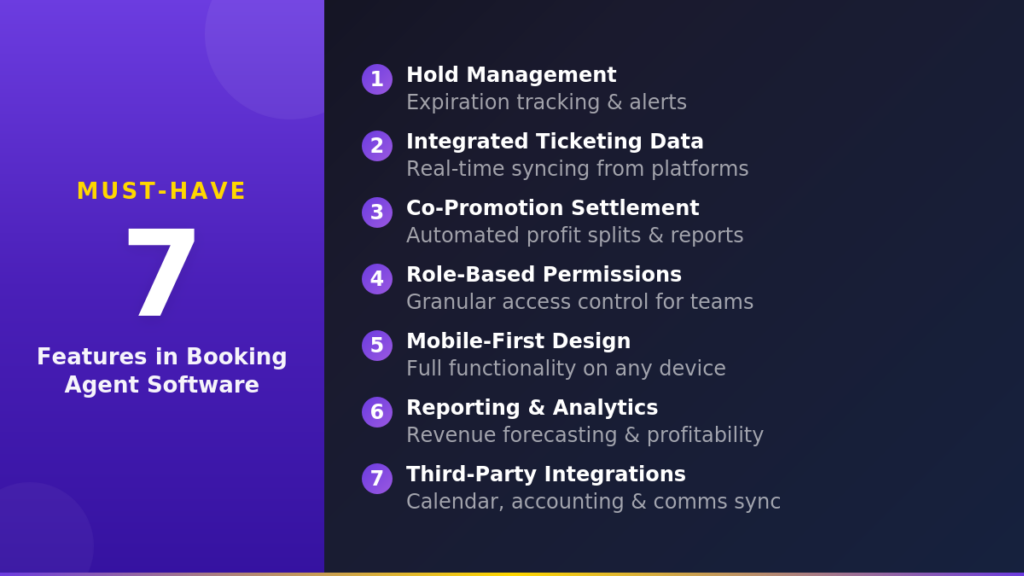 MUST-HAVE

7

Features in Booking Agent Software

1 Hold Management
Expiration tracking & alerts

2 Integrated Ticketing Data
Real-time syncing from platforms

3 Co-Promotion Settlement
Automated profit splits & reports

4 Role-Based Permissions
Granular access control for teams

5 Mobile-First Design
Full functionality on any device

6 Reporting & Analytics
Revenue forecasting & profitability

7 Third-Party Integrations
Calendar, accounting & comms sync